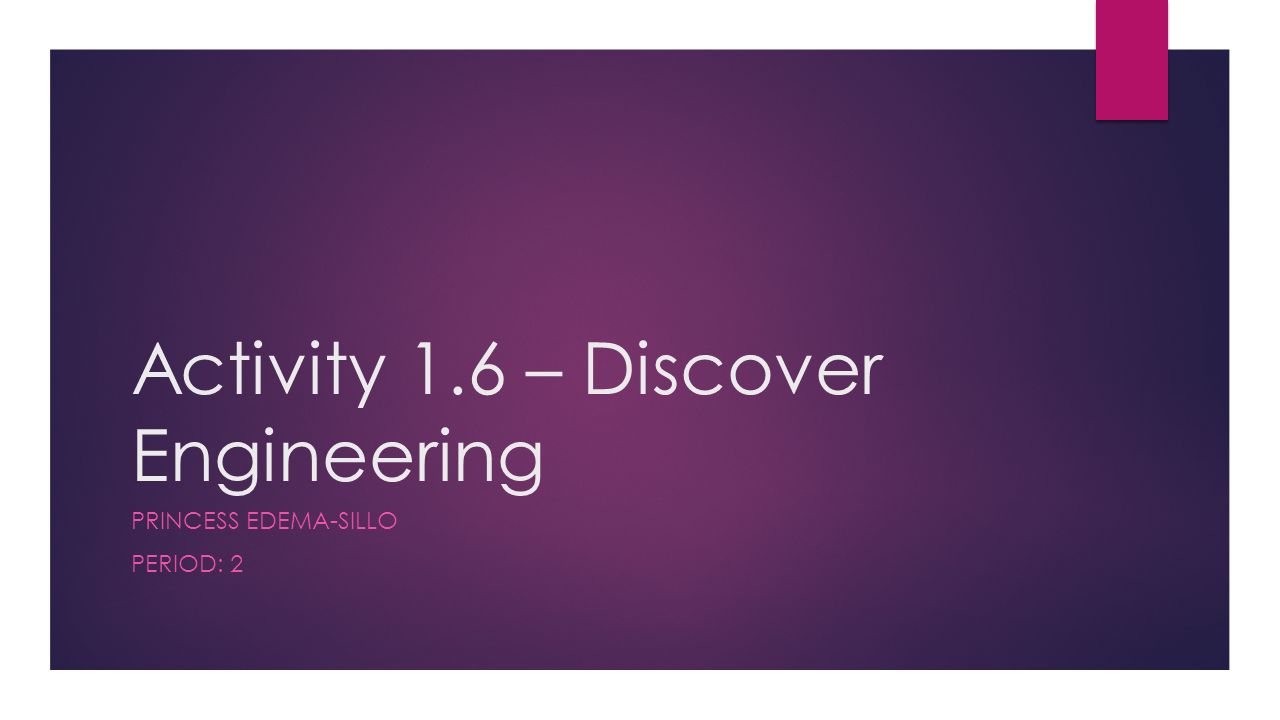 Activity 1.6 – Discover Engineering

PRINCESS EDEMA-SILLO

PERIOD: 2